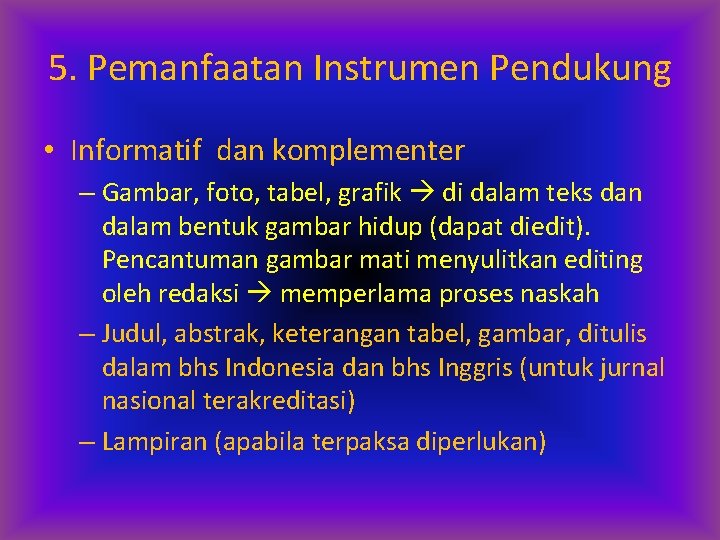 5. Pemanfaatan Instrumen Pendukung

• Informatif dan komplementer

– Gambar, foto, tabel, grafik → di dalam teks dan dalam bentuk gambar hidup (dapat diedit). Pencantuman gambar mati menyulitkan editing oleh redaksi → memperlama proses naskah

– Judul, abstrak, keterangan tabel, gambar, ditulis dalam bhs Indonesia dan bhs Inggris (untuk jurnal nasional terakreditasi)

– Lampiran (apabila terpaksa diperlukan)